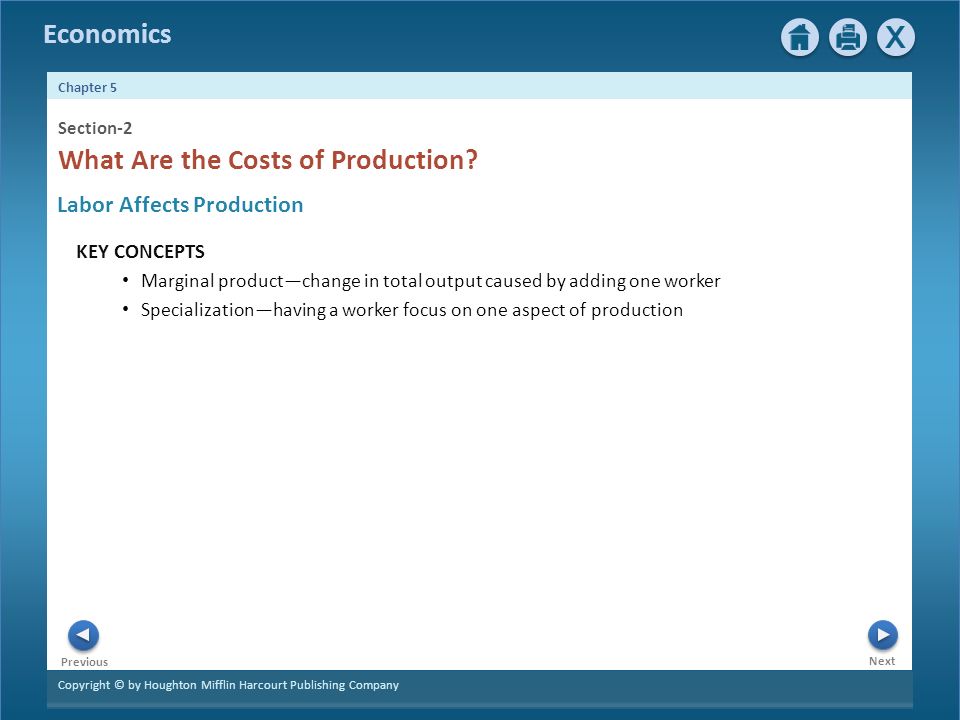 Economics

X

Chapter 5

Section-2

What Are the Costs of Production?

Labor Affects Production

KEY CONCEPTS

• Marginal product—change in total output caused by adding one worker
• Specialization—having a worker focus on one aspect of production

Previous

Next

Copyright © by Houghton Mifflin Harcourt Publishing Company